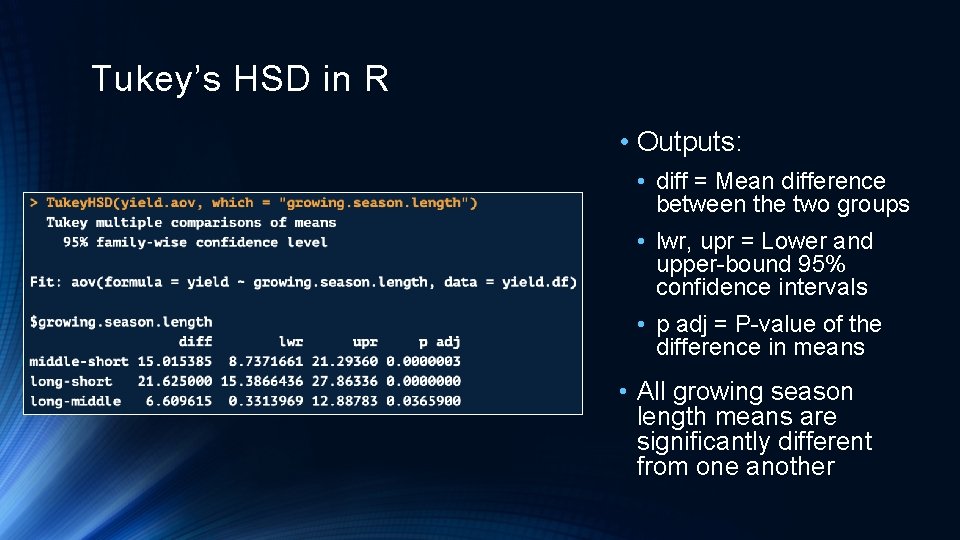 Tukey's HSD in R

> TukeyHSD(yield.aov, which = "growing.season.length")
Tukey multiple comparisons of means
95% family-wise confidence level

Fit: aov(formula = yield ~ growing.season.length, data = yield.df)

$growing.season.length

|  | diff | lwr | upr | p adj |
|---|---|---|---|---|
| middle-short | 15.015385 | 8.7371661 | 21.29360 | 0.0000003 |
| long-short | 21.625000 | 15.3866436 | 27.86336 | 0.0000000 |
| long-middle | 6.609615 | 0.3313969 | 12.88783 | 0.0365900 |

• Outputs:

• diff = Mean difference between the two groups

• lwr, upr = Lower and upper-bound 95% confidence intervals

• p adj = P-value of the difference in means

• All growing season length means are significantly different from one another